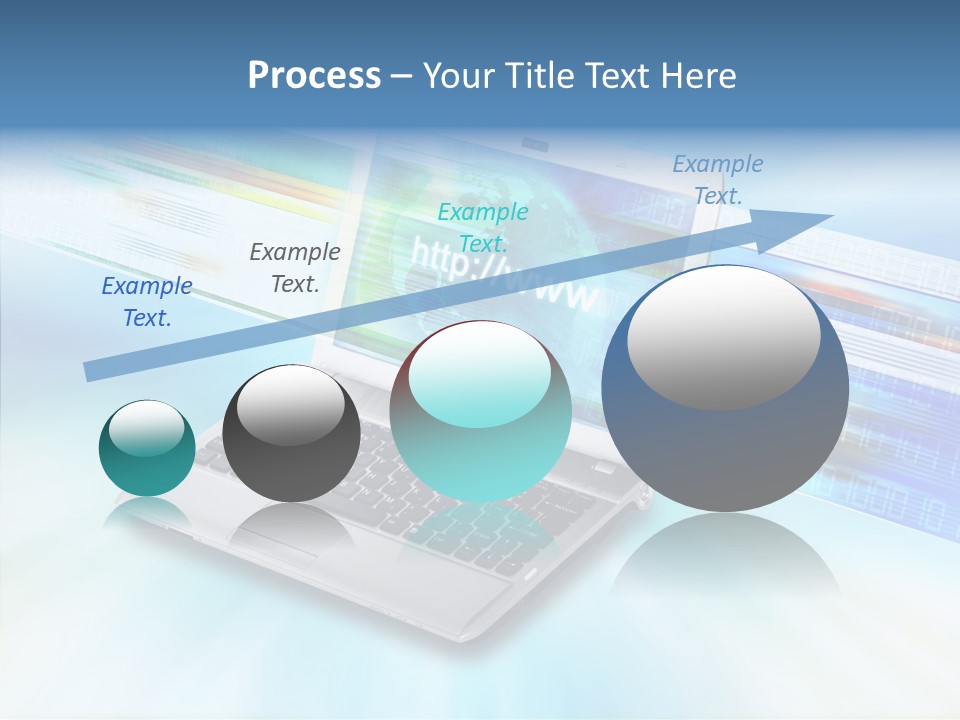 Process – Your Title Text Here

Example Text.

Example Text.

Example Text.

Example Text.

http://www